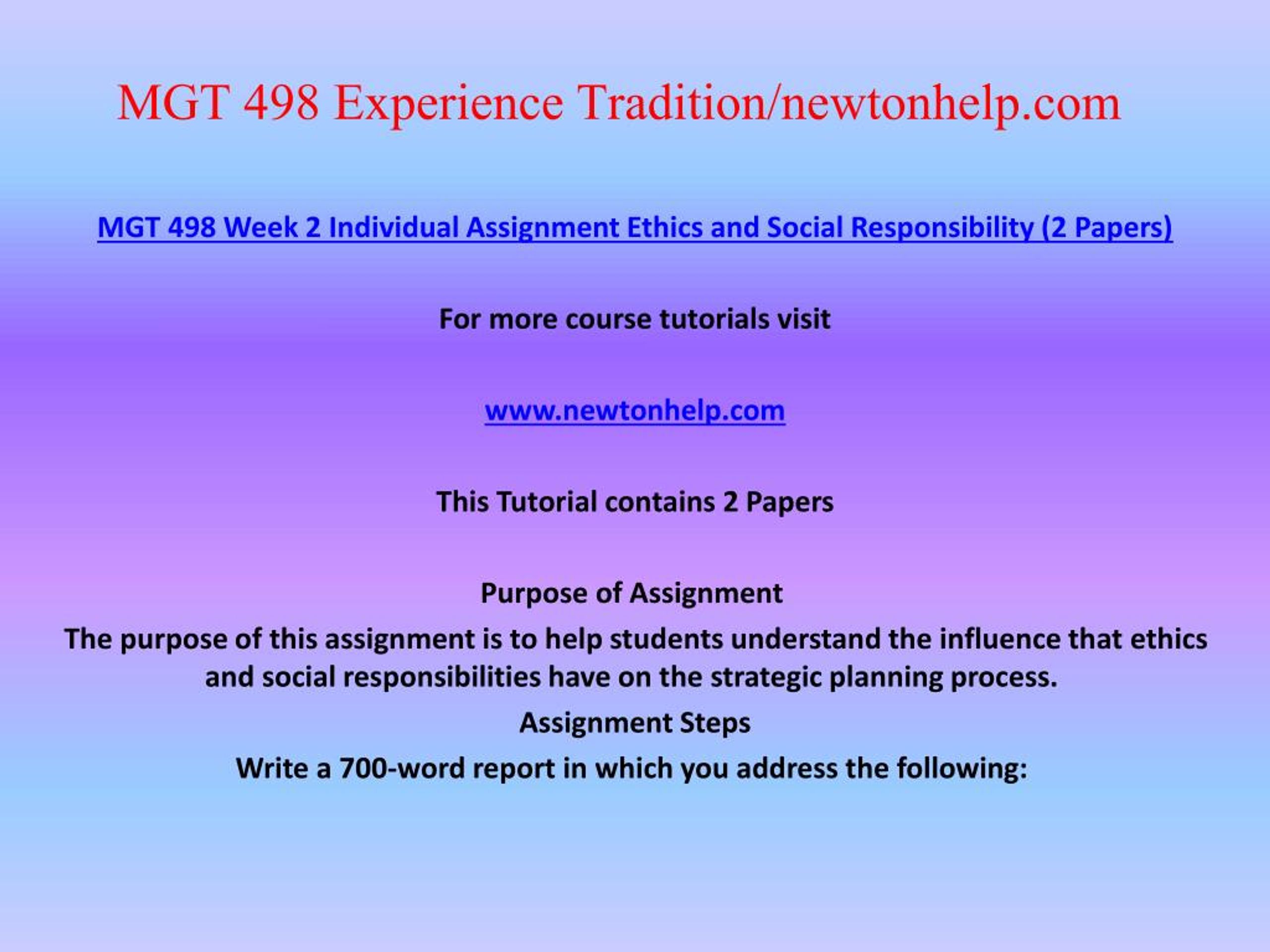 MGT 498 Experience Tradition/newtonhelp.com

MGT 498 Week 2 Individual Assignment Ethics and Social Responsibility (2 Papers)

For more course tutorials visit

www.newtonhelp.com

This Tutorial contains 2 Papers

Purpose of Assignment
The purpose of this assignment is to help students understand the influence that ethics and social responsibilities have on the strategic planning process.
Assignment Steps
Write a 700-word report in which you address the following: